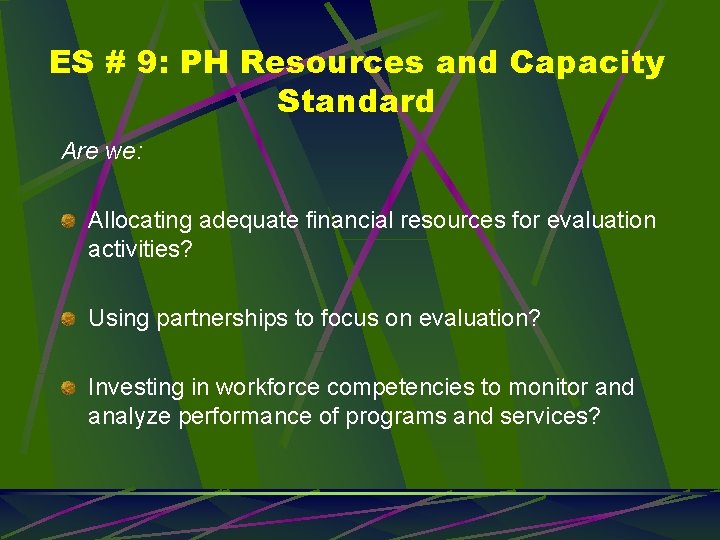 ES # 9: PH Resources and Capacity Standard

Are we:

Allocating adequate financial resources for evaluation activities?

Using partnerships to focus on evaluation?

Investing in workforce competencies to monitor and analyze performance of programs and services?